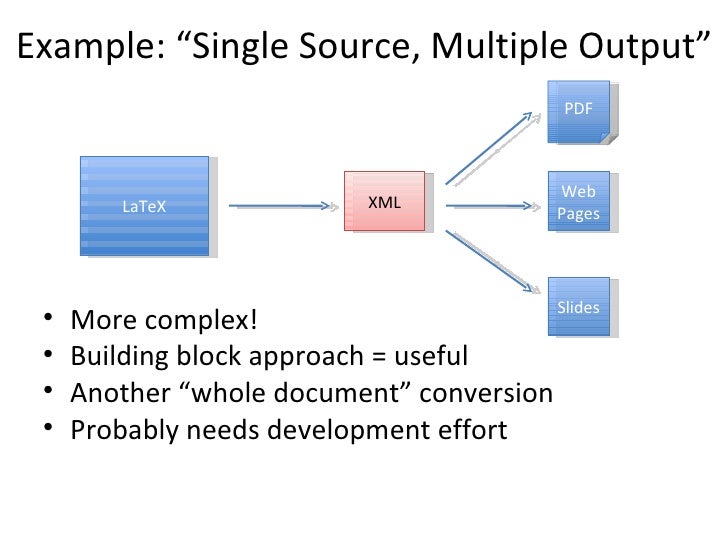 Example: “Single Source, Multiple Output”

LaTeX

XML

PDF

Web Pages

Slides

• More complex!
• Building block approach = useful
• Another “whole document” conversion
• Probably needs development effort